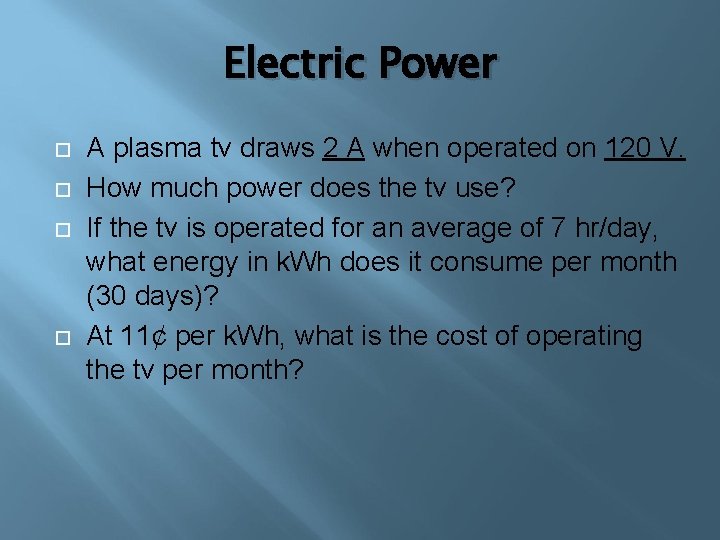 Electric Power

A plasma tv draws 2 A when operated on 120 V.

How much power does the tv use?

If the tv is operated for an average of 7 hr/day, what energy in kWh does it consume per month (30 days)?

At 11¢ per kWh, what is the cost of operating the tv per month?